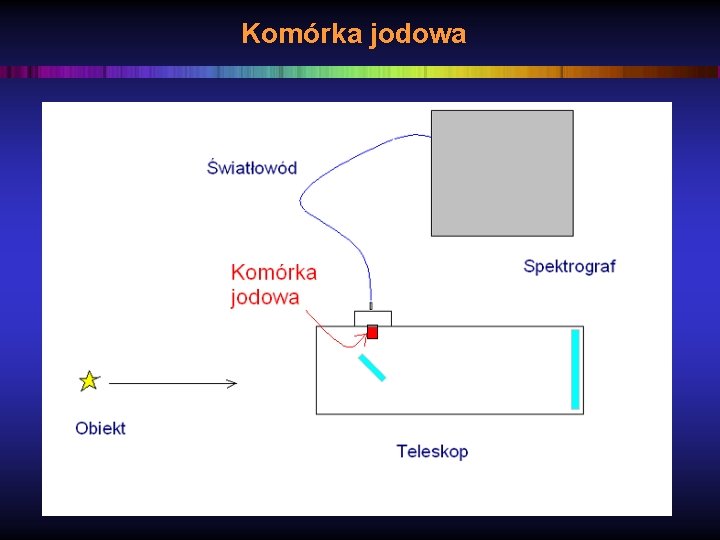 Komórka jodowa

Światłowód

Spektrograf

Komórka
jodowa

Obiekt

Teleskop